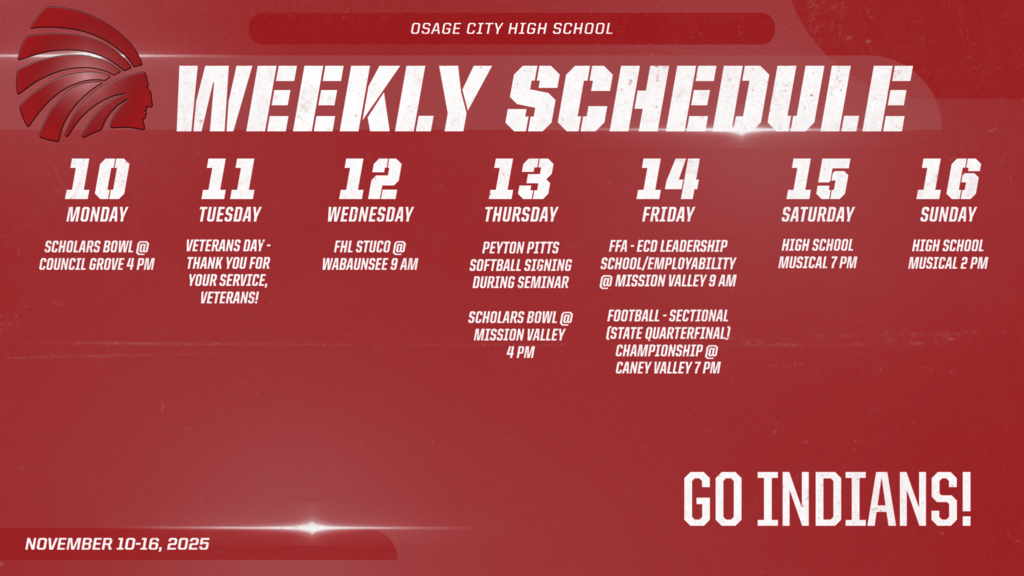 OSAGE CITY HIGH SCHOOL

WEEKLY SCHEDULE

10
MONDAY

SCHOLARS BOWL @ COUNCIL GROVE 4 PM

11
TUESDAY

VETERANS DAY - THANK YOU FOR YOUR SERVICE, VETERANS!

12
WEDNESDAY

FHL STUCO @ WABAUNSEE 9 AM

13
THURSDAY

PEYTON PITTS SOFTBALL SIGNING DURING SEMINAR

SCHOLARS BOWL @ MISSION VALLEY 4 PM

14
FRIDAY

FFA - ECD LEADERSHIP SCHOOL/EMPLOYABILITY @ MISSION VALLEY 9 AM

FOOTBALL - SECTIONAL (STATE QUARTERFINAL) CHAMPIONSHIP @ CANEY VALLEY 7 PM

15
SATURDAY

HIGH SCHOOL MUSICAL 7 PM

16
SUNDAY

HIGH SCHOOL MUSICAL 2 PM

GO INDIANS!

NOVEMBER 10-16, 2025